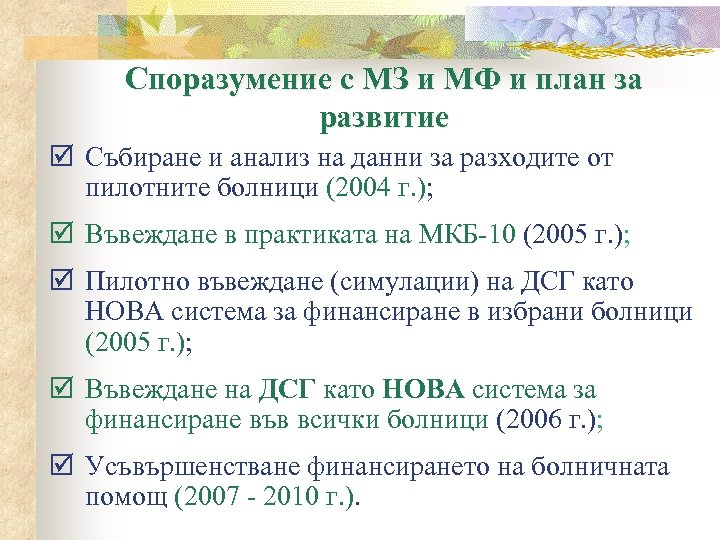 Споразумение с МЗ и МФ и план за развитие

☑ Събиране и анализ на данни за разходите от пилотните болници (2004 г.);

☑ Въвеждане в практиката на МКБ-10 (2005 г.);

☑ Пилотно въвеждане (симулации) на ДСГ като НОВА система за финансиране в избрани болници (2005 г.);

☑ Въвеждане на ДСГ като НОВА система за финансиране във всички болници (2006 г.);

☑ Усъвършенстване финансирането на болничната помощ (2007 - 2010 г.).